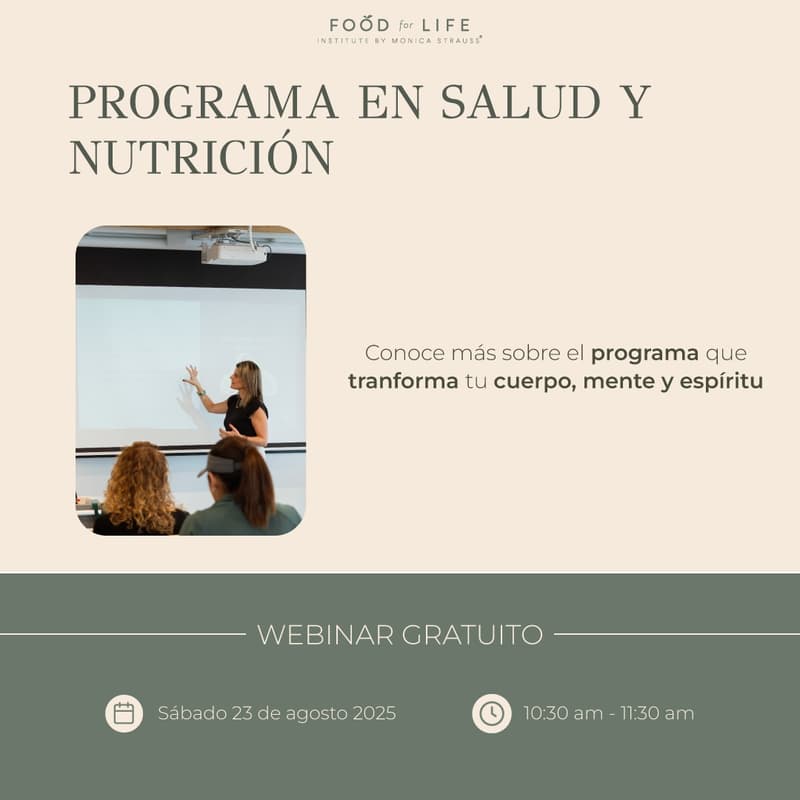 FOOD for LIFE
INSTITUTE BY MONICA STRAUSS®

PROGRAMA EN SALUD Y NUTRICIÓN

Conoce más sobre el programa que tranforma tu cuerpo, mente y espíritu

WEBINAR GRATUITO

Sábado 23 de agosto 2025

10:30 am - 11:30 am